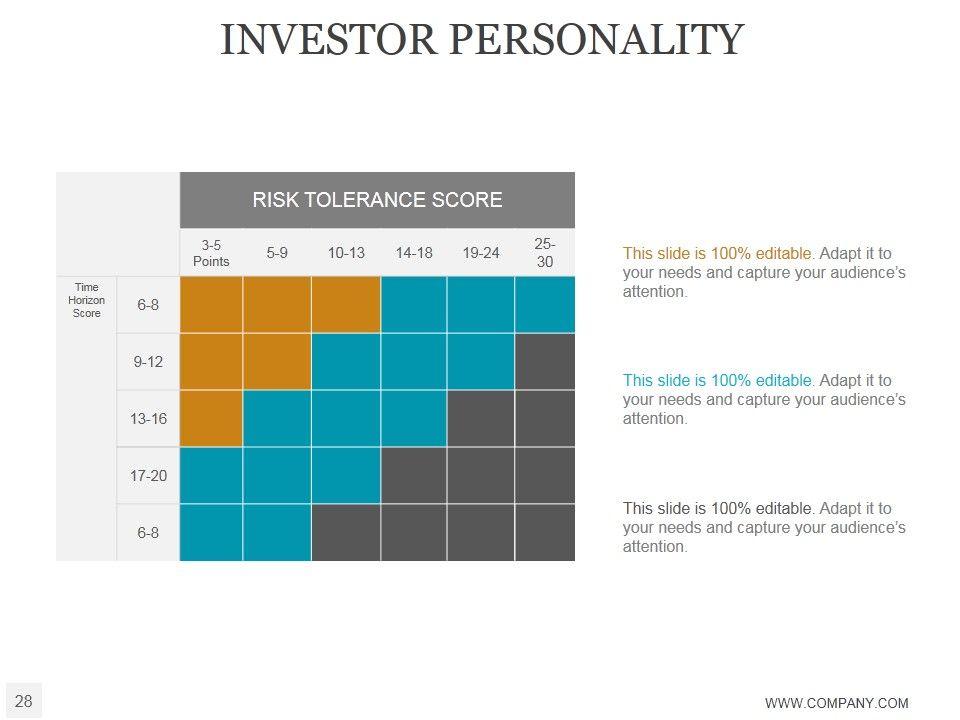 INVESTOR PERSONALITY

| | | RISK TOLERANCE SCORE | | | | | |
|---|---|---|---|---|---|---|---|
| | | 3-5 Points | 5-9 | 10-13 | 14-18 | 19-24 | 25-30 |
| Time Horizon Score | 6-8 | | | | | | |
| | 9-12 | | | | | | |
| | 13-16 | | | | | | |
| | 17-20 | | | | | | |
| | 6-8 | | | | | | |

This slide is 100% editable. Adapt it to your needs and capture your audience's attention.

This slide is 100% editable. Adapt it to your needs and capture your audience's attention.

This slide is 100% editable. Adapt it to your needs and capture your audience's attention.

28

WWW.COMPANY.COM